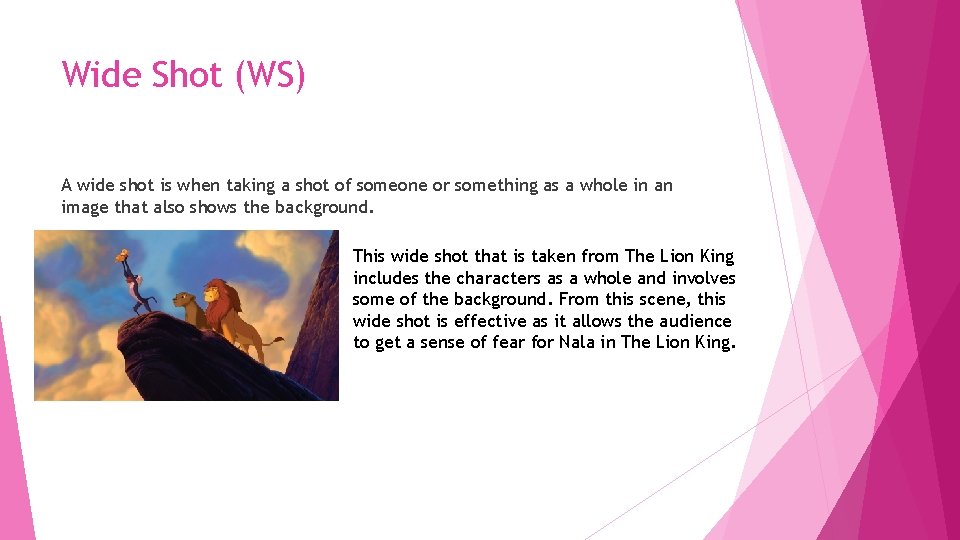 Wide Shot (WS)

A wide shot is when taking a shot of someone or something as a whole in an image that also shows the background.

This wide shot that is taken from The Lion King includes the characters as a whole and involves some of the background. From this scene, this wide shot is effective as it allows the audience to get a sense of fear for Nala in The Lion King.